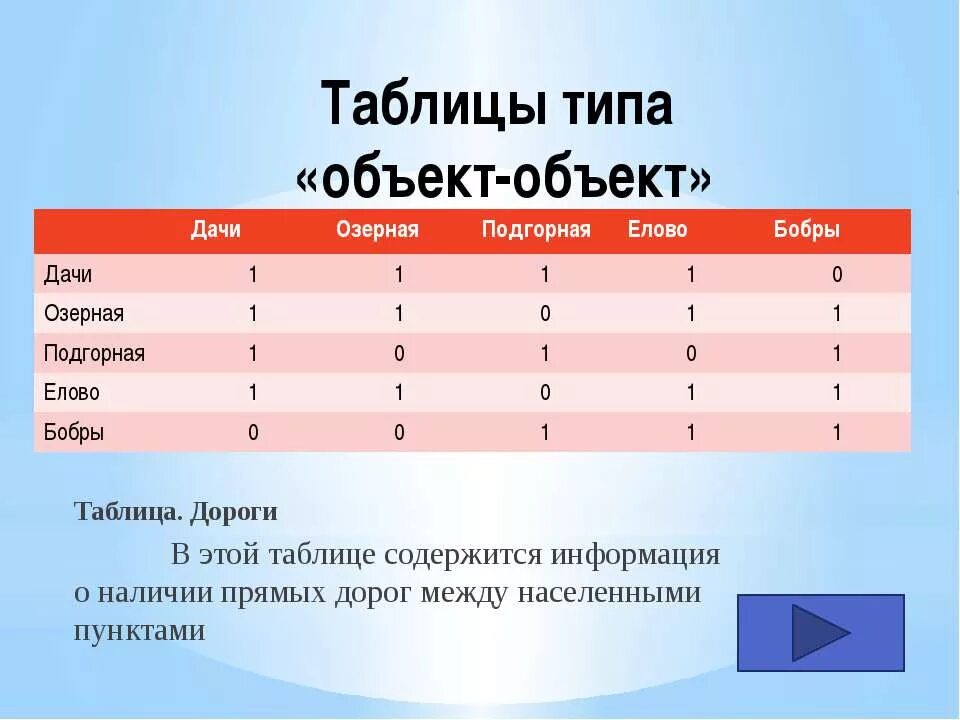 Таблицы типа «объект-объект»

| | Дачи | Озерная | Подгорная | Елово | Бобры |
|---|---|---|---|---|---|
| Дачи | 1 | 1 | 1 | 1 | 0 |
| Озерная | 1 | 1 | 0 | 1 | 1 |
| Подгорная | 1 | 0 | 1 | 0 | 1 |
| Елово | 1 | 1 | 0 | 1 | 1 |
| Бобры | 0 | 0 | 1 | 1 | 1 |

Таблица. Дороги

В этой таблице содержится информация о наличии прямых дорог между населенными пунктами